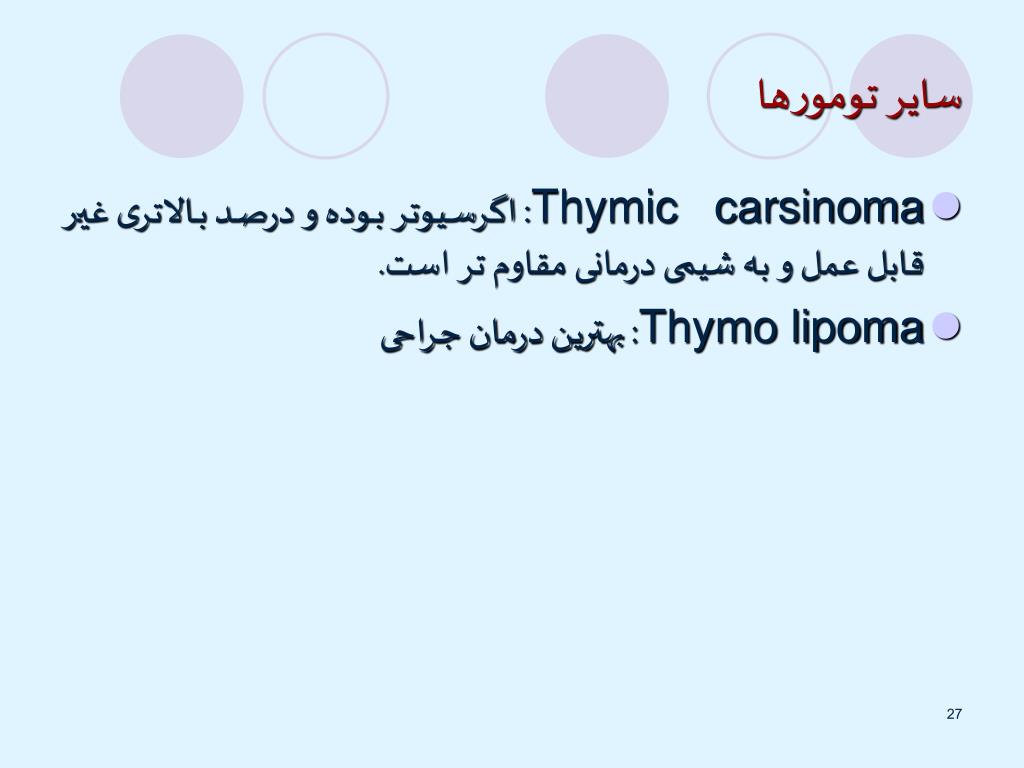 سایر تومورها

Thymic carsinoma: اگرسیوتر بوده و درصد بالاتری غیر قابل عمل و به شیمی درمانی مقاوم تر است.

Thymo lipoma: بهترین درمان جراحی

27